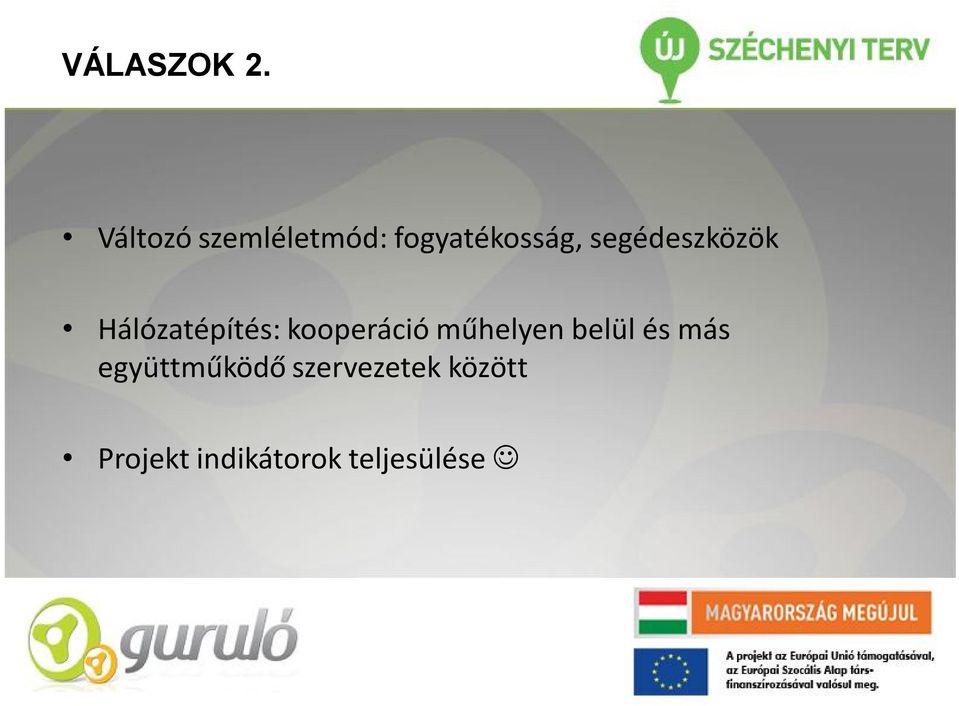 VÁLASZOK 2.

ÚJ SZÉCHENYI TERV

• Változó szemléletmód: fogyatékosság, segédeszközök

• Hálózatépítés: kooperáció műhelyen belül és más együttműködő szervezetek között

• Projekt indikátorok teljesülése ☺

guruló

MAGYARORSZÁG MEGÚJUL

A projekt az Európai Unió támogatásával, az Európai Szociális Alap társfinanszírozásával valósul meg.